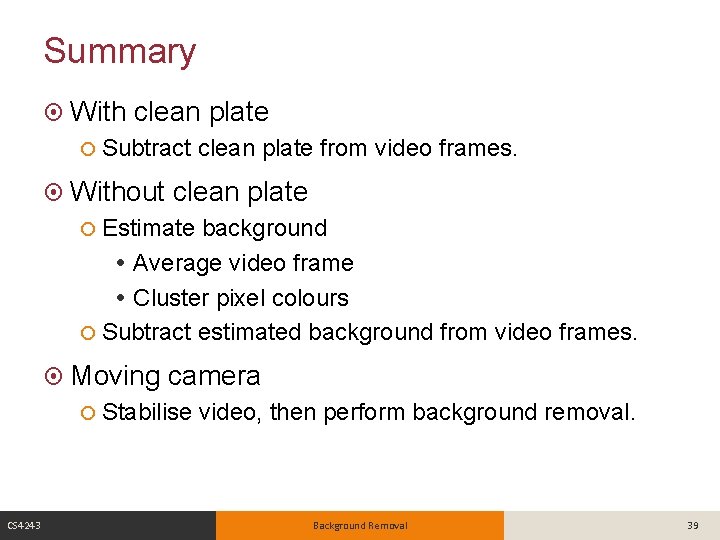 Summary

With clean plate

Subtract clean plate from video frames.

Without clean plate

Estimate background

• Average video frame

• Cluster pixel colours

Subtract estimated background from video frames.

Moving camera

Stabilise video, then perform background removal.

CS4243 Background Removal 39